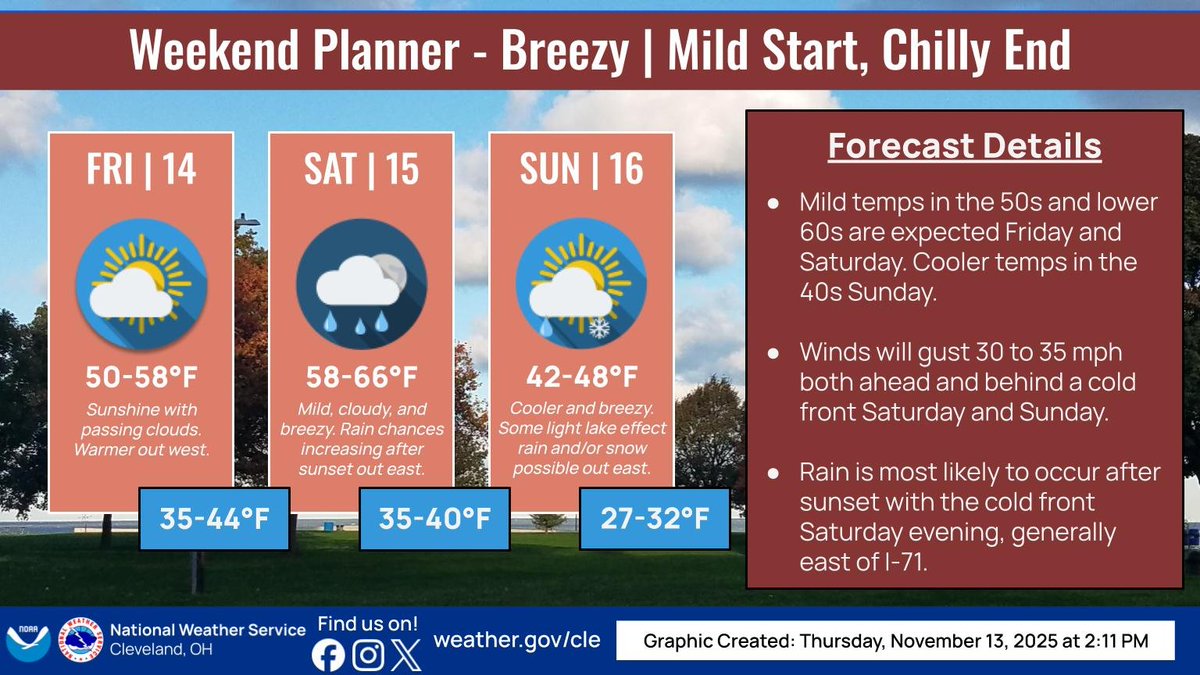 Weekend Planner - Breezy | Mild Start, Chilly End

FRI | 14

50-58°F

Sunshine with passing clouds. Warmer out west.

35-44°F

SAT | 15

58-66°F

Mild, cloudy, and breezy. Rain chances increasing after sunset out east.

35-40°F

SUN | 16

42-48°F

Cooler and breezy. Some light lake effect rain and/or snow possible out east.

27-32°F

Forecast Details

● Mild temps in the 50s and lower 60s are expected Friday and Saturday. Cooler temps in the 40s Sunday.

● Winds will gust 30 to 35 mph both ahead and behind a cold front Saturday and Sunday.

● Rain is most likely to occur after sunset with the cold front Saturday evening, generally east of I-71.

NOAA

National Weather Service
Cleveland, OH

Find us on!

weather.gov/cle

Graphic Created: Thursday, November 13, 2025 at 2:11 PM